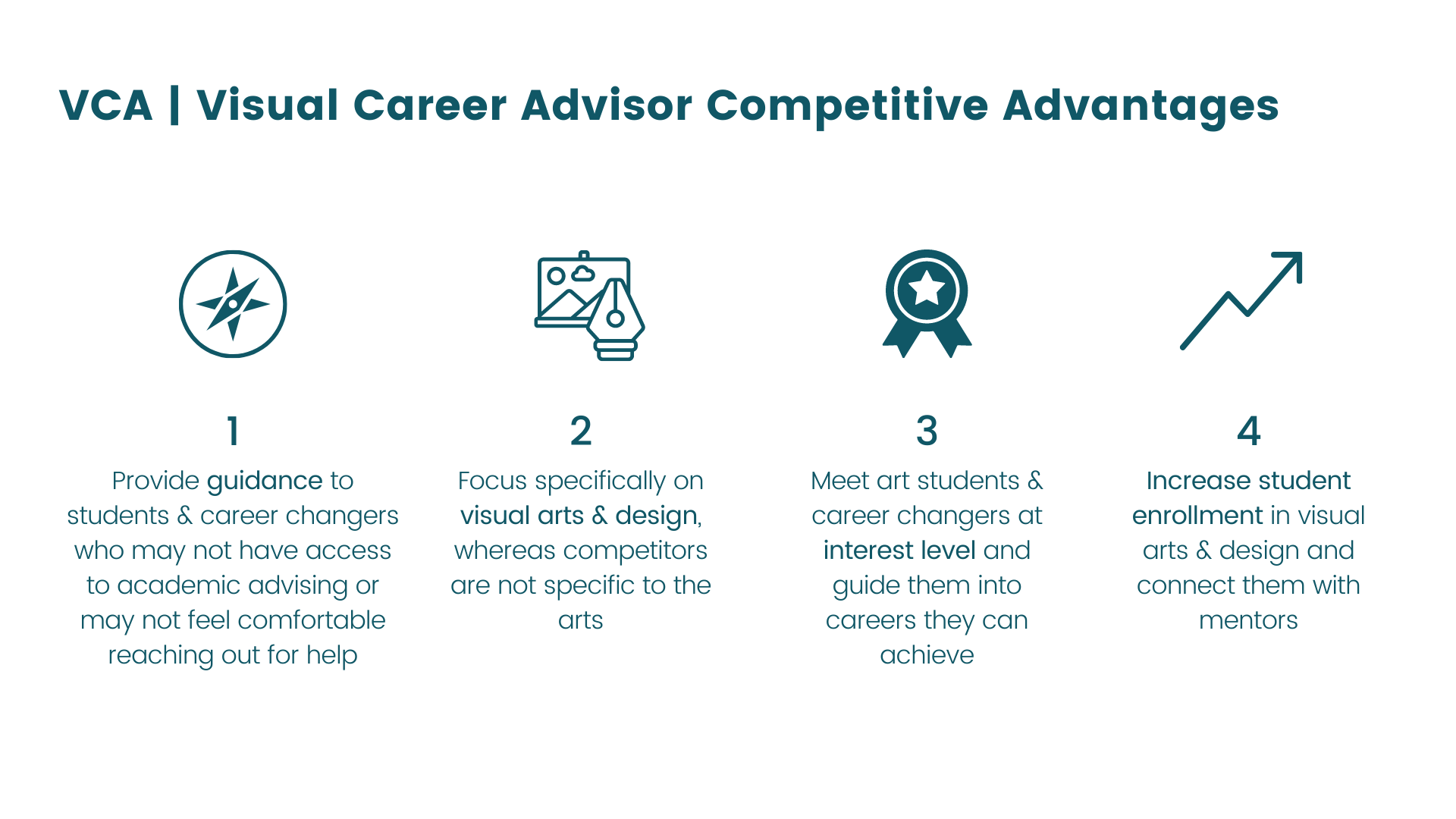 VCA | Visual Career Advisor Competitive Advantages

1

Provide guidance to students & career changers who may not have access to academic advising or may not feel comfortable reaching out for help

2

Focus specifically on visual arts & design, whereas competitors are not specific to the arts

3

Meet art students & career changers at interest level and guide them into careers they can achieve

4

Increase student enrollment in visual arts & design and connect them with mentors